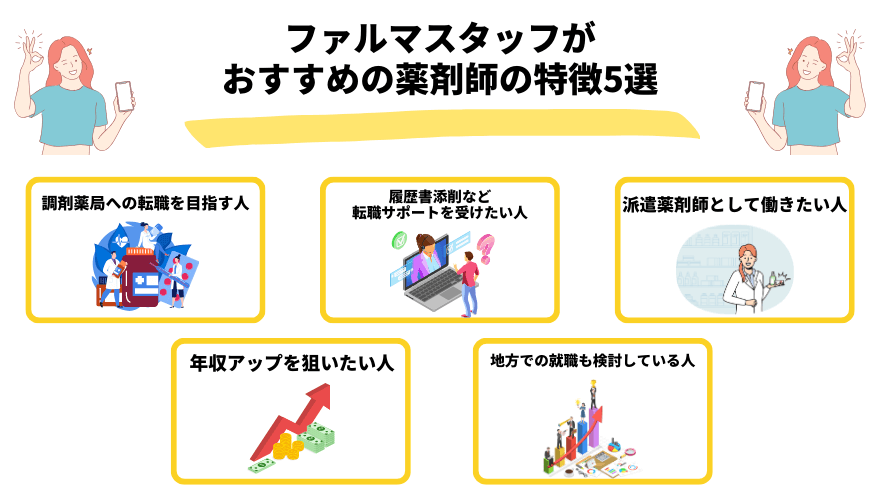 ファルマスタッフが
おすすめの薬剤師の特徴5選

調剤薬局への転職を目指す人

履歴書添削など
転職サポートを受けたい人

派遣薬剤師として働きたい人

年収アップを狙いたい人

地方での就職も検討している人